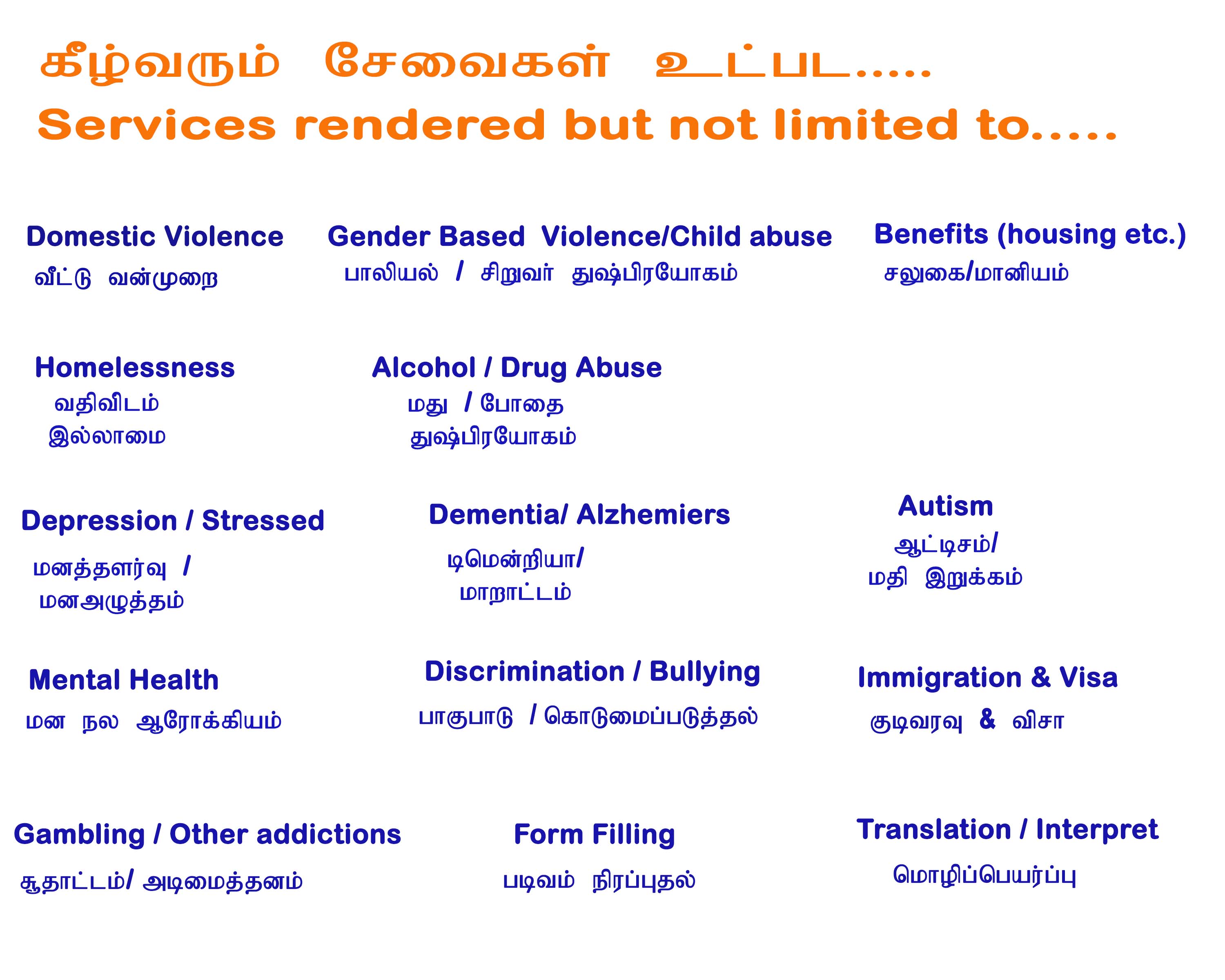 கீழ்வரும் சேவைகள் உட்பட.....
Services rendered but not limited to.....

Domestic Violence
வீட்டு வன்முறை

Gender Based Violence/Child abuse
பாலியல் / சிறுவர் துஷ்பிரயோகம்

Benefits (housing etc.)
சலுகை/மானியம்

Homelessness
வதிவிடம் இல்லாமை

Alcohol / Drug Abuse
மது / போதை துஷ்பிரயோகம்

Depression / Stressed
மனத்தளர்வு / மனஅழுத்தம்

Dementia/ Alzhemiers
டிமென்றியா/ மாறாட்டம்

Autism
ஆட்டிசம்/ மதி இறுக்கம்

Mental Health
மன நல ஆரோக்கியம்

Discrimination / Bullying
பாகுபாடு / கொடுமைப்படுத்தல்

Immigration & Visa
குடிவரவு & விசா

Gambling / Other addictions
சூதாட்டம்/ அடிமைத்தனம்

Form Filling
படிவம் நிரப்புதல்

Translation / Interpret
மொழிப்பெயர்ப்பு